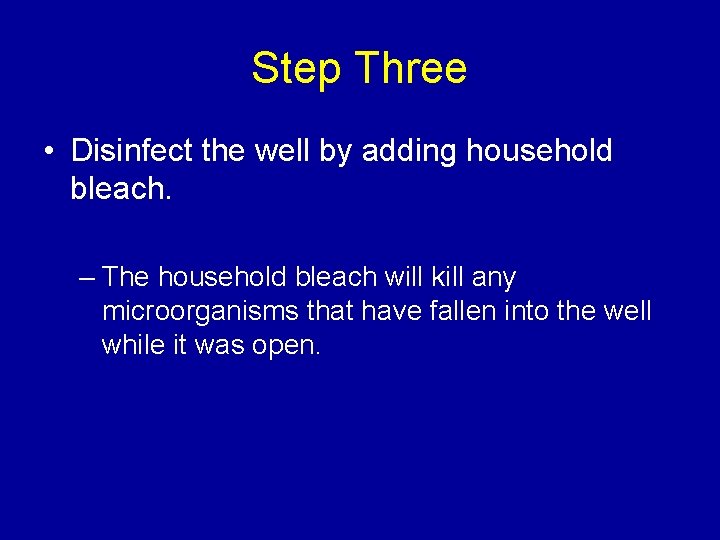 Step Three

• Disinfect the well by adding household bleach.

– The household bleach will kill any microorganisms that have fallen into the well while it was open.